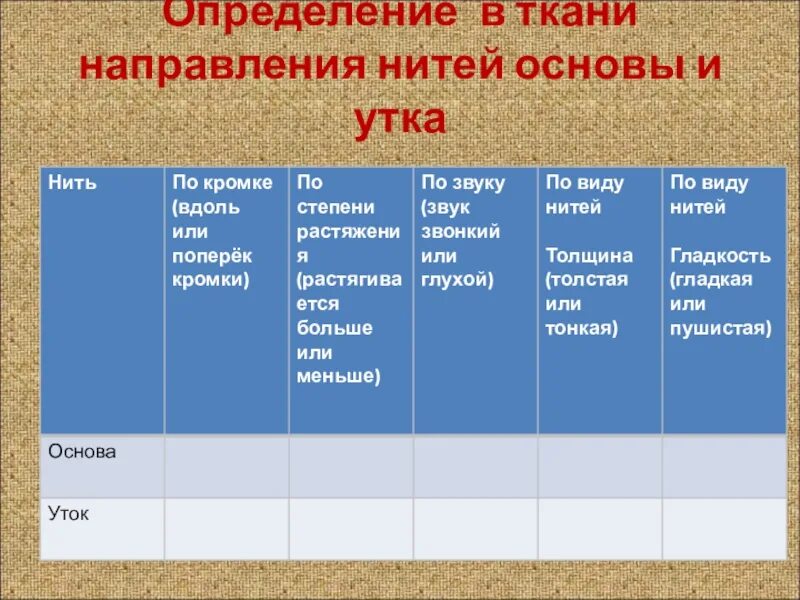 Определение в ткани направления нитей основы и утка

| Нить | По кромке (вдоль или поперёк кромки) | По степени растяжения (растягивается больше или меньше) | По звуку (звук звонкий или глухой) | По виду нитей Толщина (толстая или тонкая) | По виду нитей Гладкость (гладкая или пушистая) |
|---|---|---|---|---|---|
| Основа | | | | | |
| Уток | | | | | |